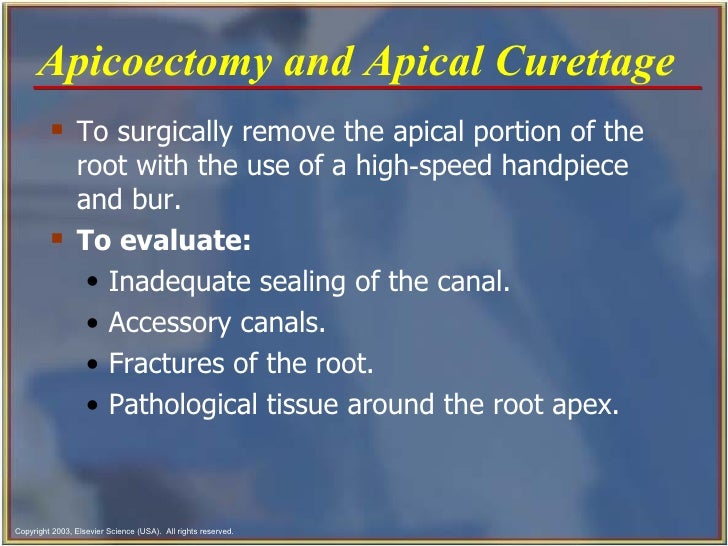 Apicoectomy and Apical Curettage

- To surgically remove the apical portion of the root with the use of a high-speed handpiece and bur.
- **To evaluate:**
  - Inadequate sealing of the canal.
  - Accessory canals.
  - Fractures of the root.
  - Pathological tissue around the root apex.

Copyright 2003, Elsevier Science (USA). All rights reserved.